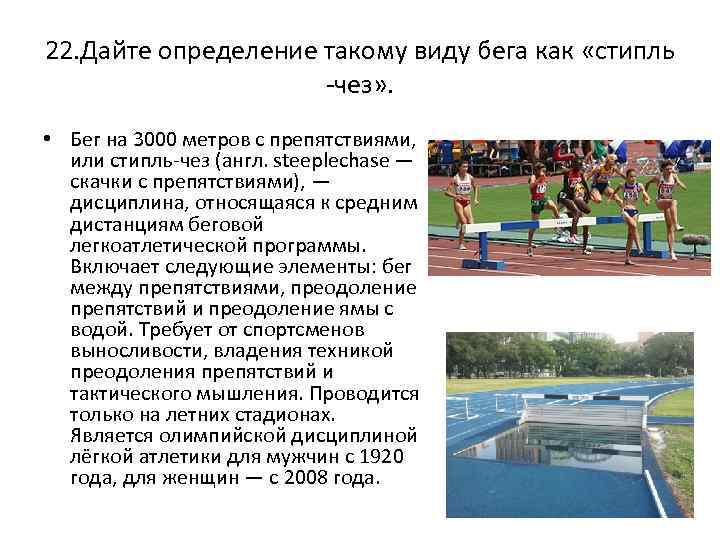 22.Дайте определение такому виду бега как «стипль -чез».

• Бег на 3000 метров с препятствиями, или стипль-чез (англ. steeplechase — скачки с препятствиями), — дисциплина, относящаяся к средним дистанциям беговой легкоатлетической программы. Включает следующие элементы: бег между препятствиями, преодоление препятствий и преодоление ямы с водой. Требует от спортсменов выносливости, владения техникой преодоления препятствий и тактического мышления. Проводится только на летних стадионах. Является олимпийской дисциплиной лёгкой атлетики для мужчин с 1920 года, для женщин — с 2008 года.